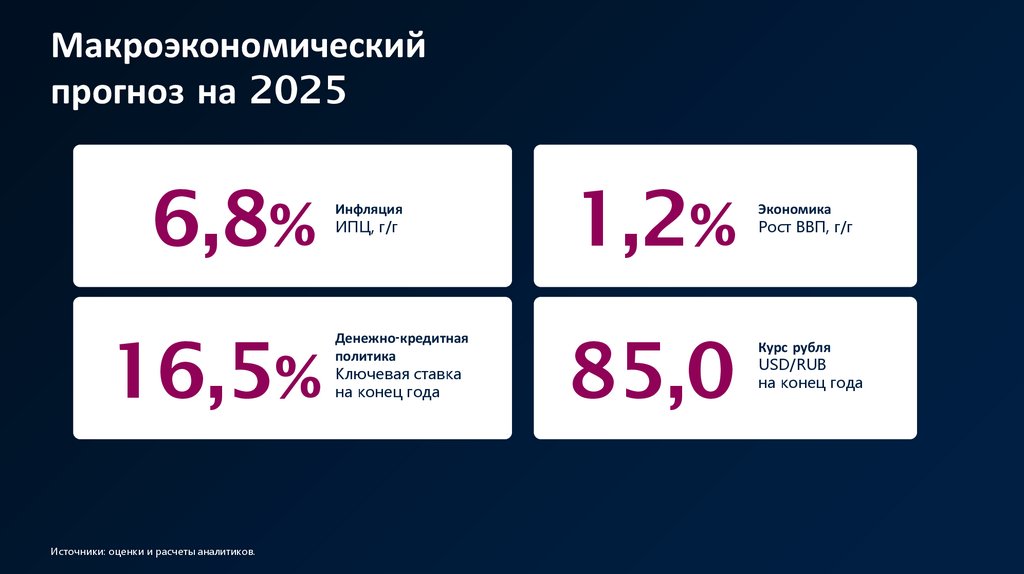 Макроэкономический прогноз на 2025

6,8%

Инфляция
ИПЦ, г/г

1,2%

Экономика
Рост ВВП, г/г

16,5%

Денежно-кредитная политика
Ключевая ставка на конец года

85,0

Курс рубля
USD/RUB
на конец года

Источники: оценки и расчеты аналитиков.